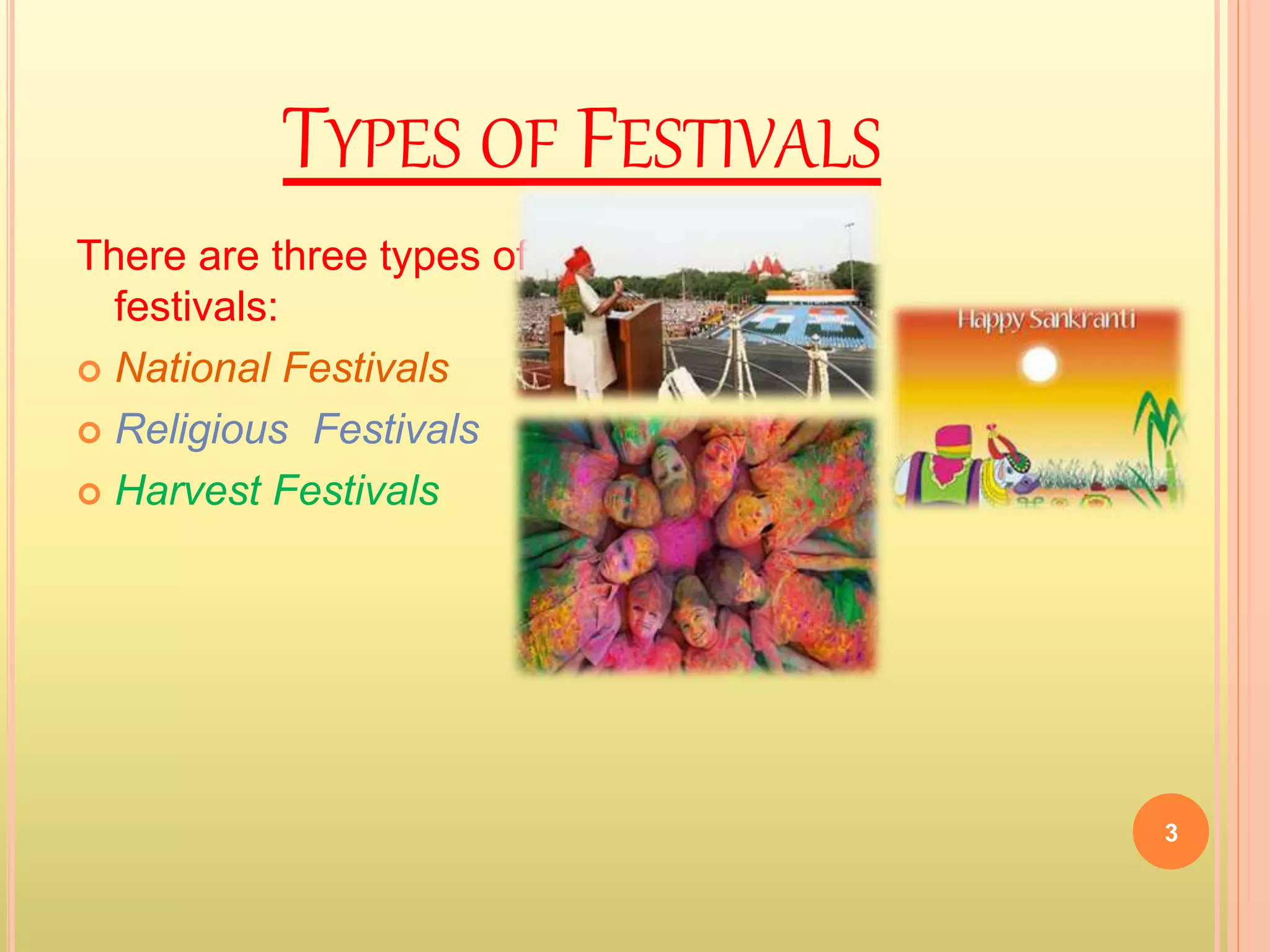 TYPES OF FESTIVALS

There are three types of festivals:

National Festivals

Religious Festivals

Harvest Festivals

Happy Sankranti

3